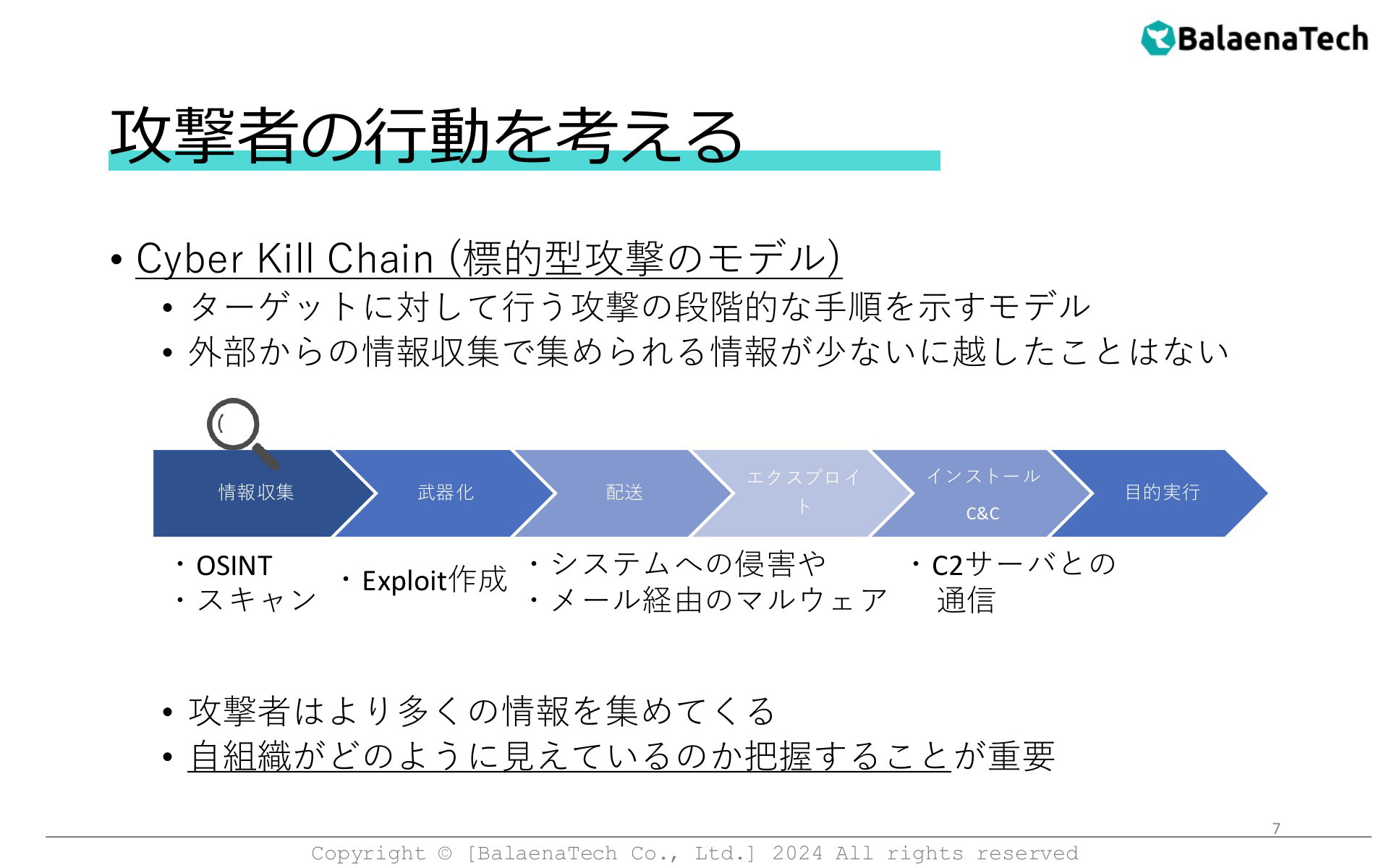 BalaenaTech

攻撃者の行動を考える

• Cyber Kill Chain (標的型攻撃のモデル)
  • ターゲットに対して行う攻撃の段階的な手順を示すモデル
  • 外部からの情報収集で集められる情報が少ないに越したことはない

情報収集
武器化
配送
エクスプロイト
インストール C&C
目的実行

・OSINT
・スキャン

・Exploit作成

・システムへの侵害や
・メール経由のマルウェア

・C2サーバとの通信

  • 攻撃者はより多くの情報を集めてくる
  • 自組織がどのように見えているのか把握することが重要

7

Copyright © [BalaenaTech Co., Ltd.] 2024 All rights reserved